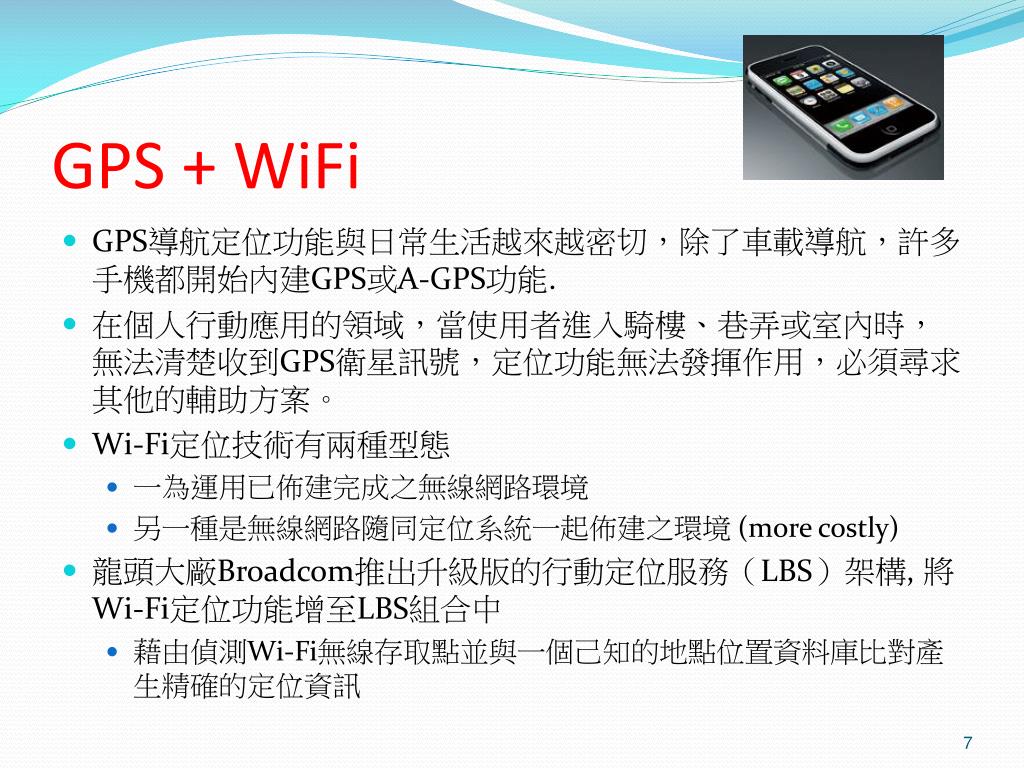 GPS + WiFi

GPS導航定位功能與日常生活越來越密切，除了車載導航，許多手機都開始內建GPS或A-GPS功能.

在個人行動應用的領域，當使用者進入騎樓、巷弄或室內時，無法清楚收到GPS衛星訊號，定位功能無法發揮作用，必須尋求其他的輔助方案。

Wi-Fi定位技術有兩種型態

一為運用已佈建完成之無線網路環境

另一種是無線網路隨同定位系統一起佈建之環境 (more costly)

龍頭大廠Broadcom推出升級版的行動定位服務（LBS）架構, 將Wi-Fi定位功能增至LBS組合中

藉由偵測Wi-Fi無線存取點並與一個已知的地點位置資料庫比對產生精確的定位資訊

7